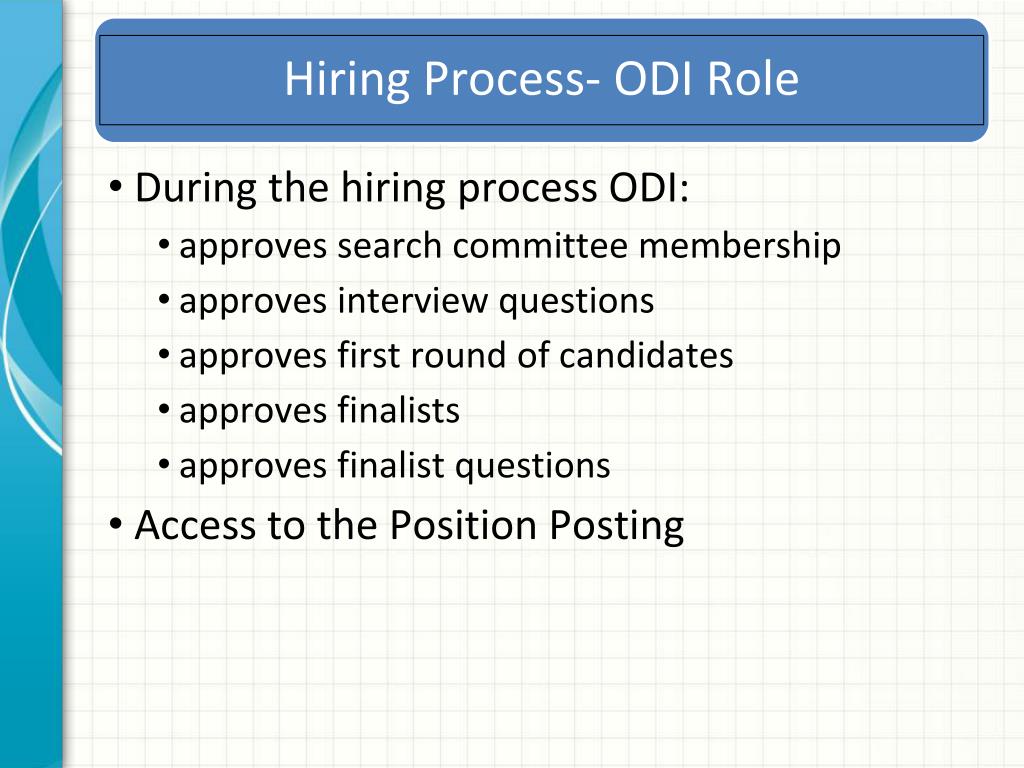 Hiring Process- ODI Role

• During the hiring process ODI:
  • approves search committee membership
  • approves interview questions
  • approves first round of candidates
  • approves finalists
  • approves finalist questions
• Access to the Position Posting